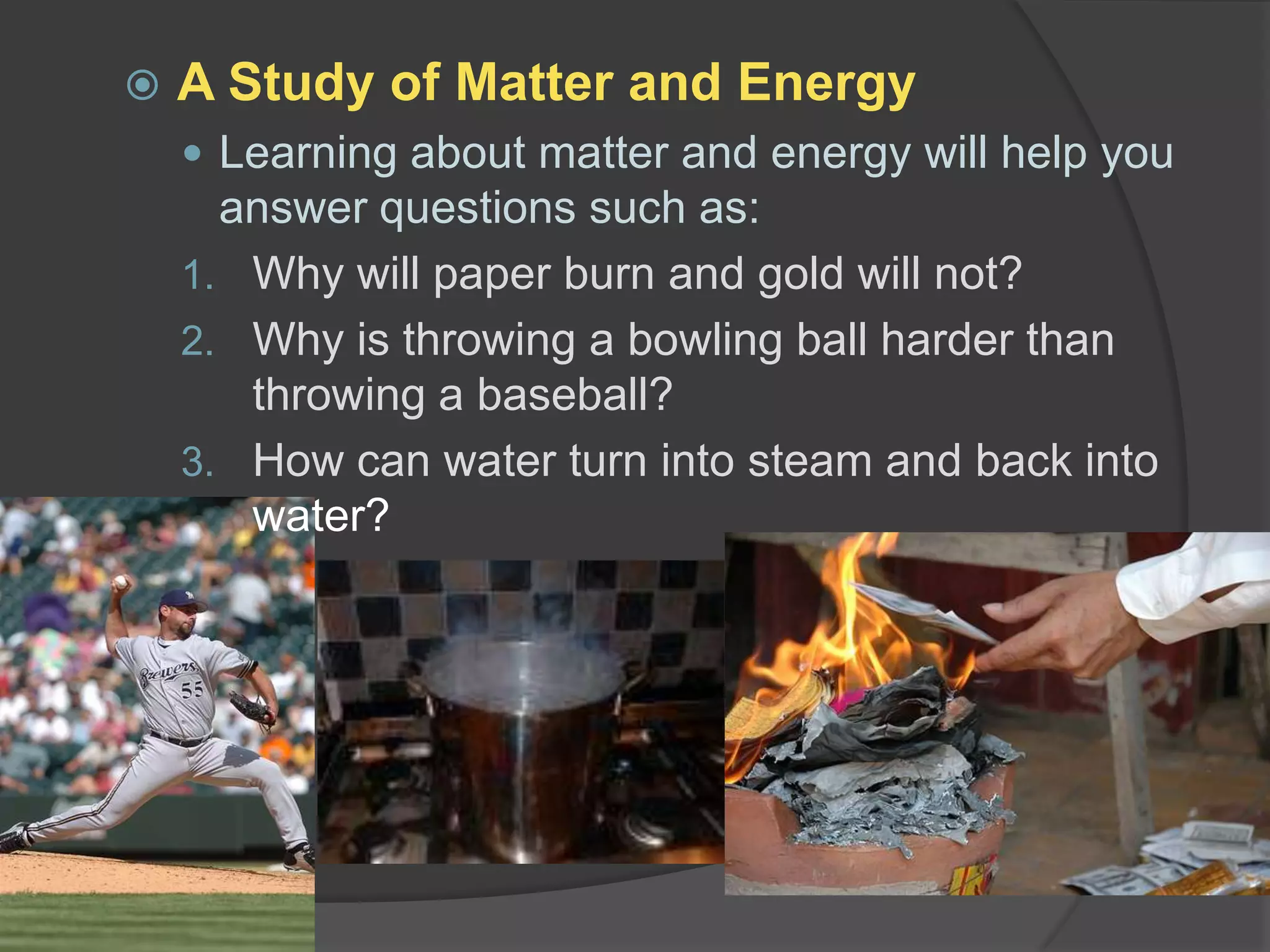 A Study of Matter and Energy

Learning about matter and energy will help you answer questions such as:

1. Why will paper burn and gold will not?
2. Why is throwing a bowling ball harder than throwing a baseball?
3. How can water turn into steam and back into water?

Brewers
55